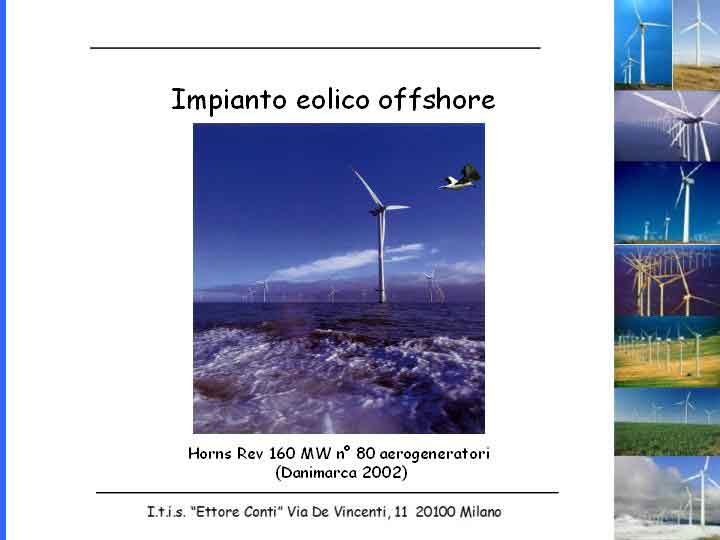 Impianto eolico offshore

Horns Rev 160 MW n° 80 aerogeneratori
(Danimarca 2002)

I.t.i.s. "Ettore Conti" Via De Vincenti, 11 20100 Milano